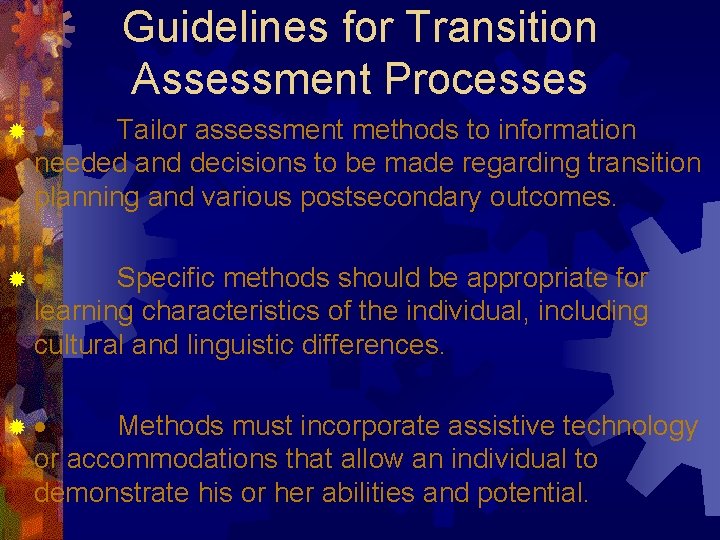 Guidelines for Transition Assessment Processes

• Tailor assessment methods to information needed and decisions to be made regarding transition planning and various postsecondary outcomes.

• Specific methods should be appropriate for learning characteristics of the individual, including cultural and linguistic differences.

• Methods must incorporate assistive technology or accommodations that allow an individual to demonstrate his or her abilities and potential.